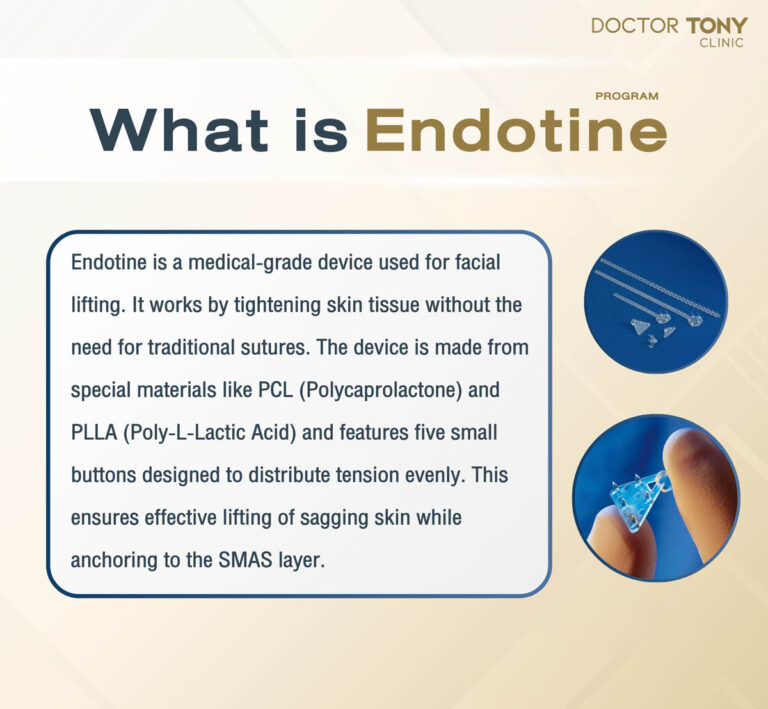 DOCTOR TONY
CLINIC

PROGRAM

What is Endotine

Endotine is a medical-grade device used for facial lifting. It works by tightening skin tissue without the need for traditional sutures. The device is made from special materials like PCL (Polycaprolactone) and PLLA (Poly-L-Lactic Acid) and features five small buttons designed to distribute tension evenly. This ensures effective lifting of sagging skin while anchoring to the SMAS layer.